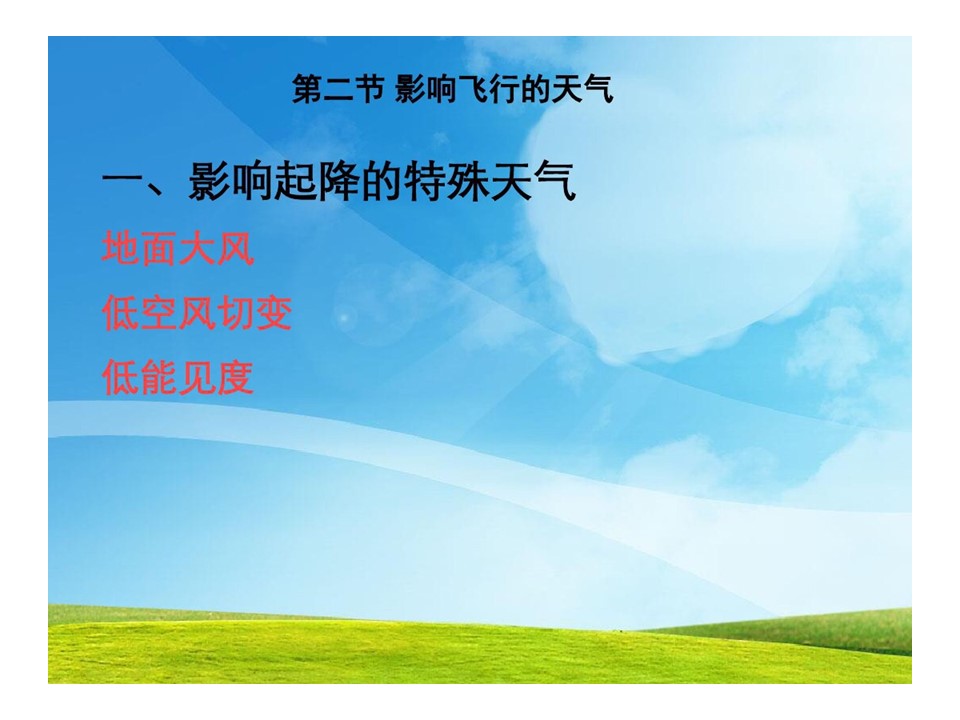 第二节 影响飞行的天气

一、影响起降的特殊天气

地面大风

低空风切变

低能见度